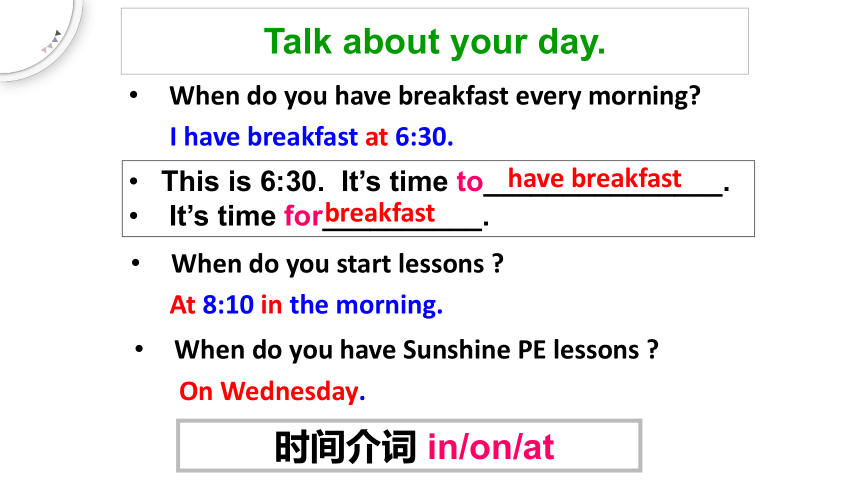 Talk about your day.

• When do you have breakfast every morning?

I have breakfast at 6:30.

• This is 6:30. It's time to have breakfast.
• It's time for breakfast.

• When do you start lessons ?

At 8:10 in the morning.

• When do you have Sunshine PE lessons ?

On Wednesday.

时间介词 in/on/at